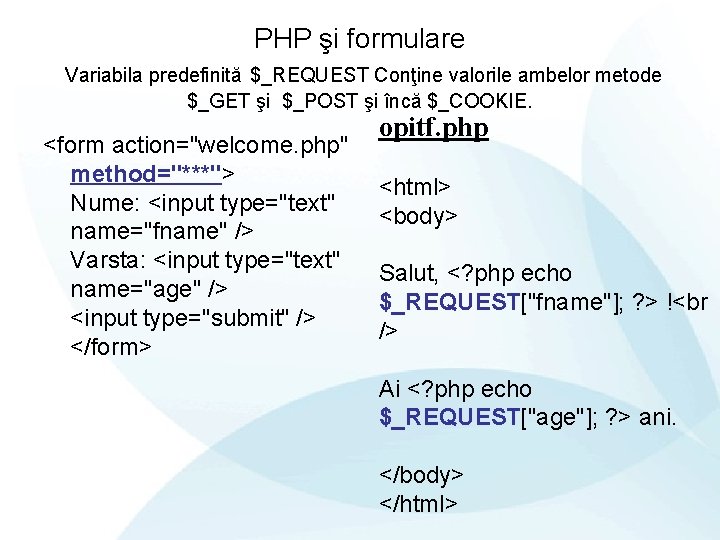 PHP şi formulare

Variabila predefinită $_REQUEST Conţine valorile ambelor metode $_GET şi $_POST şi încă $_COOKIE.

<form action="welcome.php" method="***">
Nume: <input type="text" name="fname" />
Varsta: <input type="text" name="age" />
<input type="submit" />
</form>

opitf.php

<html>
<body>

Salut, <?php echo $_REQUEST["fname"]; ?> !<br />

Ai <?php echo $_REQUEST["age"]; ?> ani.

</body>
</html>